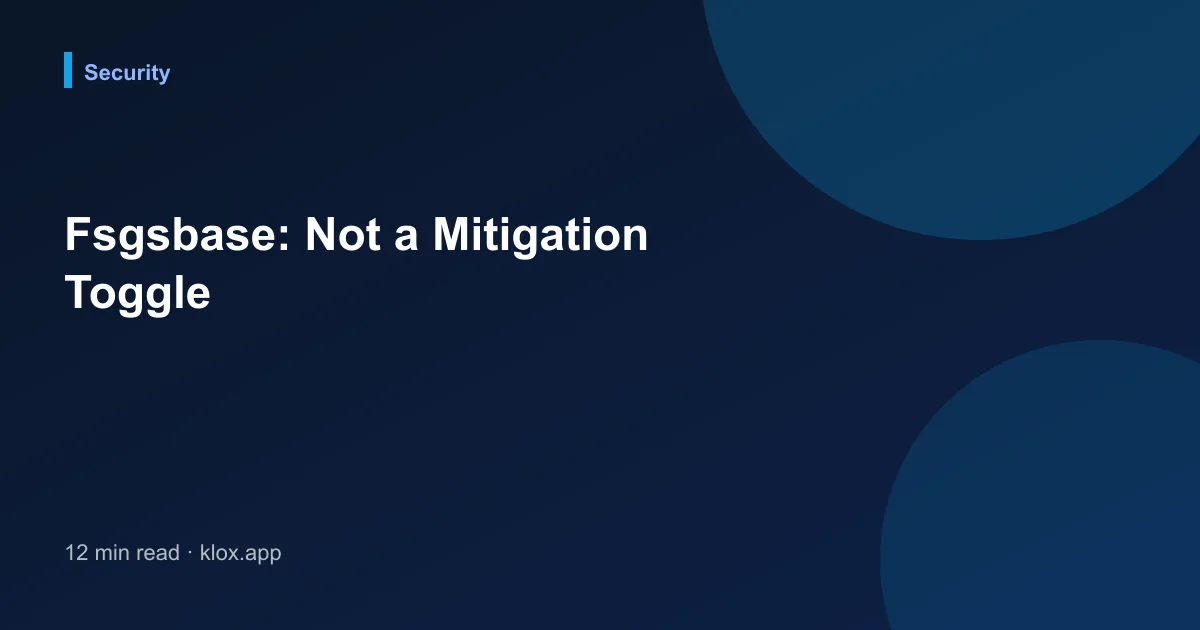 Security

Fsgsbase: Not a Mitigation Toggle

12 min read · klox.app